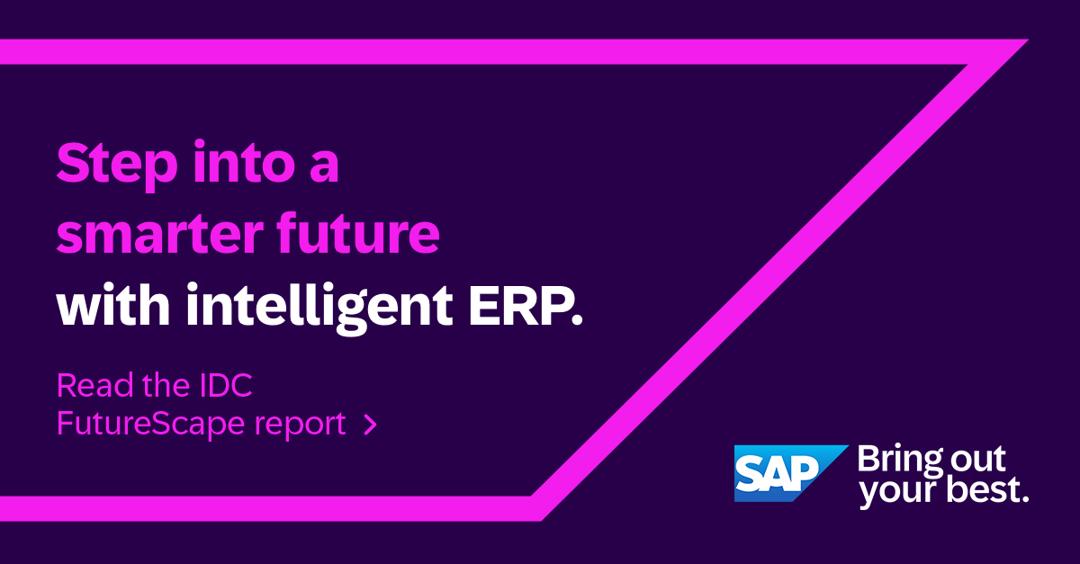 Step into a smarter future with intelligent ERP.

Read the IDC FutureScape report >

SAP Bring out your best.